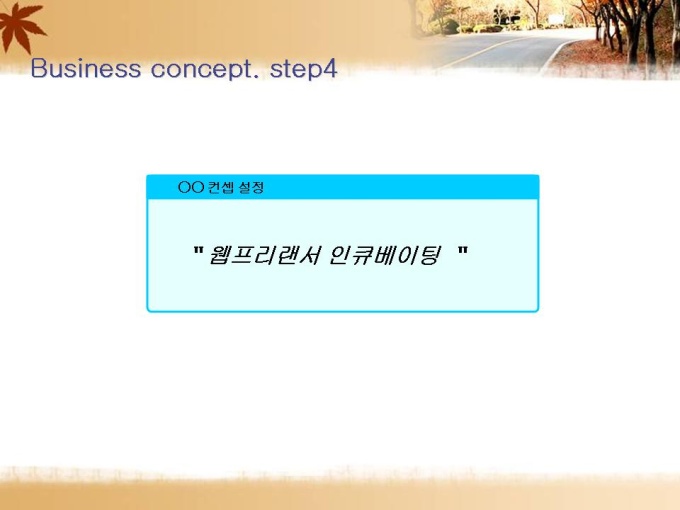 Business concept. step4

OO 컨셉 설정

" 웹프리랜서 인큐베이팅 "